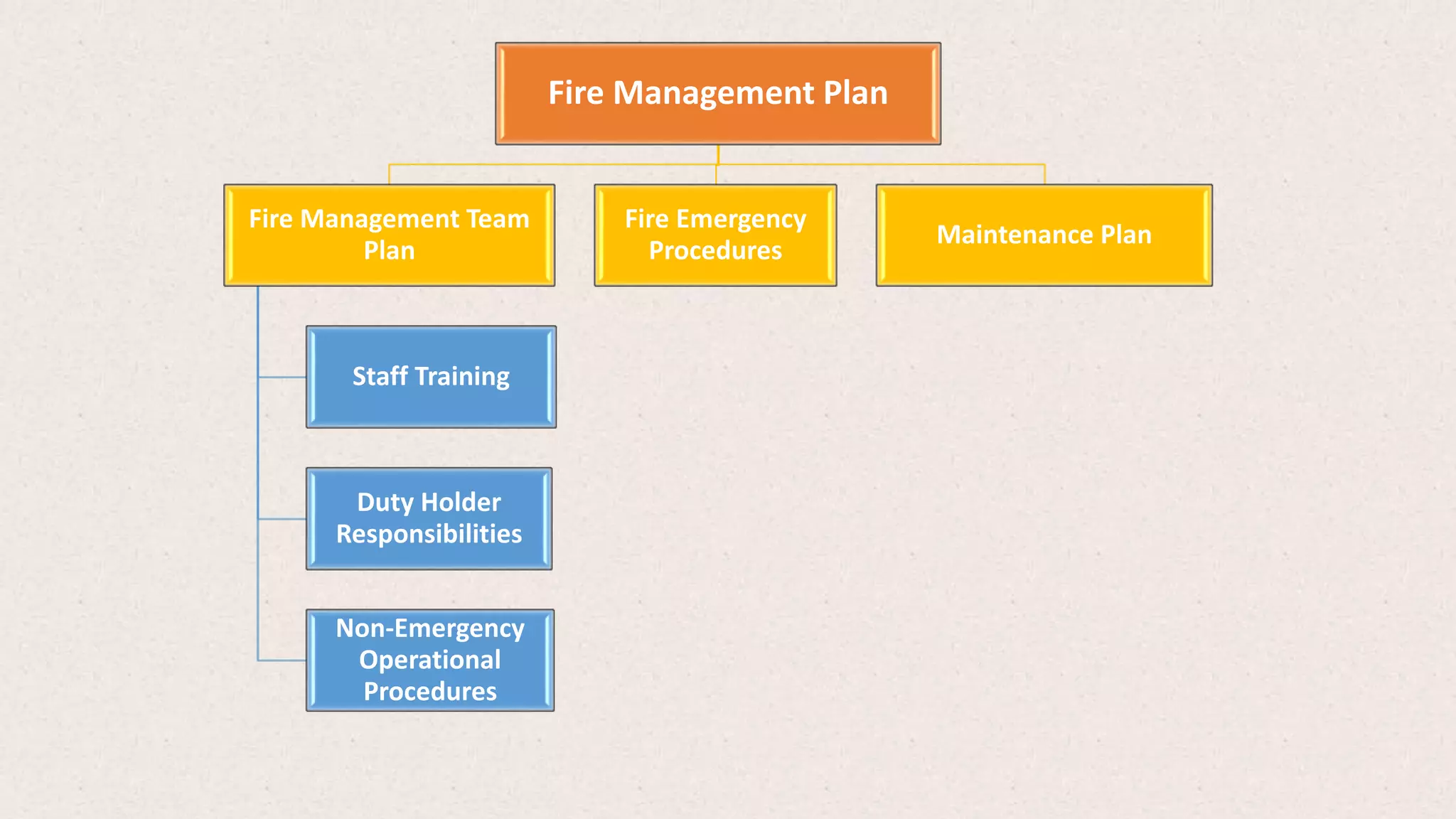 Fire Management Plan

Fire Management Team Plan

Fire Emergency Procedures

Maintenance Plan

Staff Training

Duty Holder Responsibilities

Non-Emergency Operational Procedures